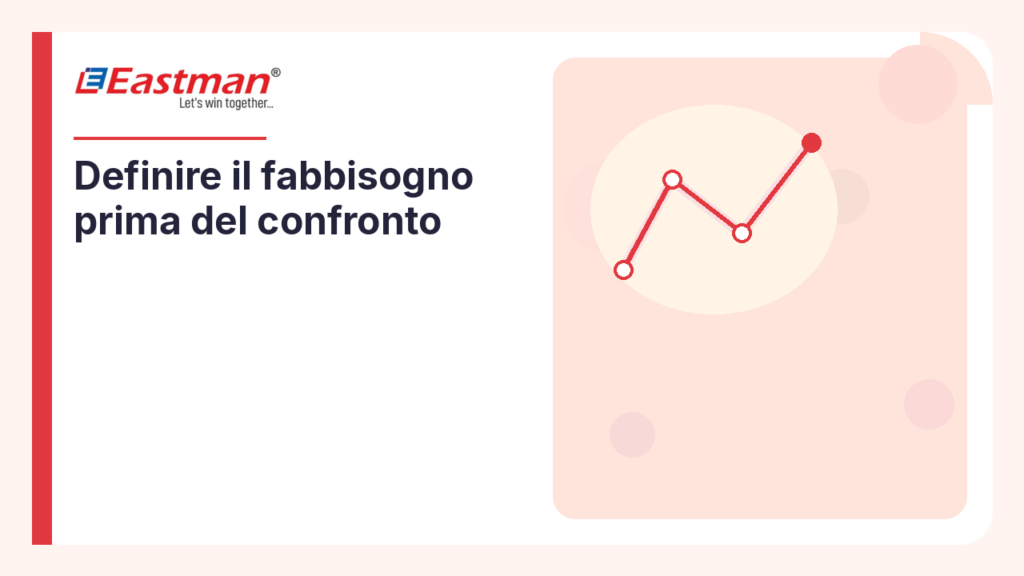 Eastman®
Let's win together...

Definire il fabbisogno prima del confronto